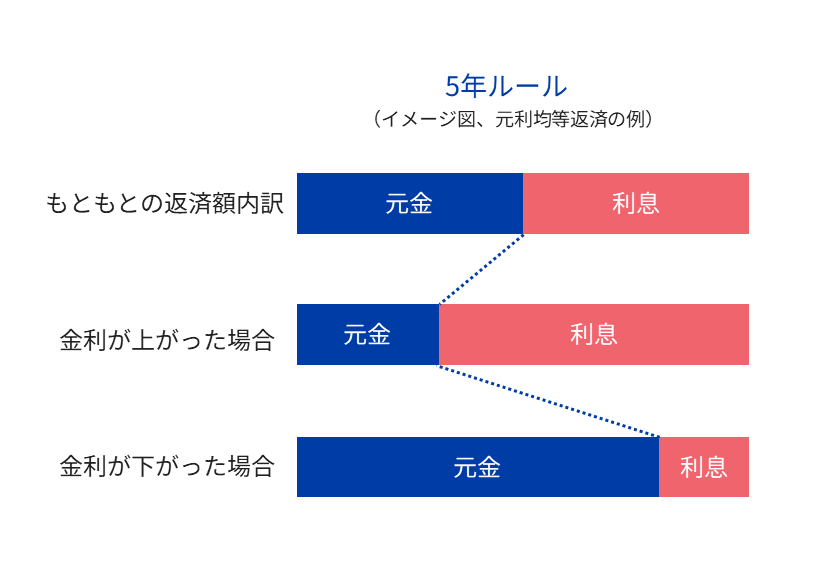 5年ルール
（イメージ図、元利均等返済の例）

もともとの返済額内訳
元金
利息

金利が上がった場合
元金
利息

金利が下がった場合
元金
利息